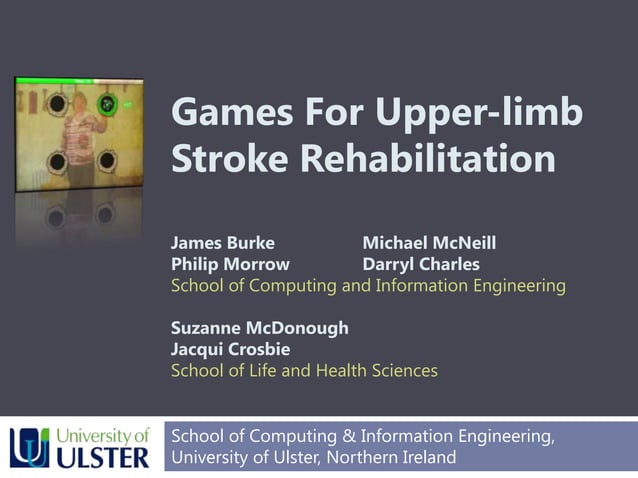 Games For Upper-limb Stroke Rehabilitation

James Burke
Philip Morrow

Michael McNeill
Darryl Charles

School of Computing and Information Engineering

Suzanne McDonough
Jacqui Crosbie
School of Life and Health Sciences

University of ULSTER

School of Computing & Information Engineering, University of Ulster, Northern Ireland